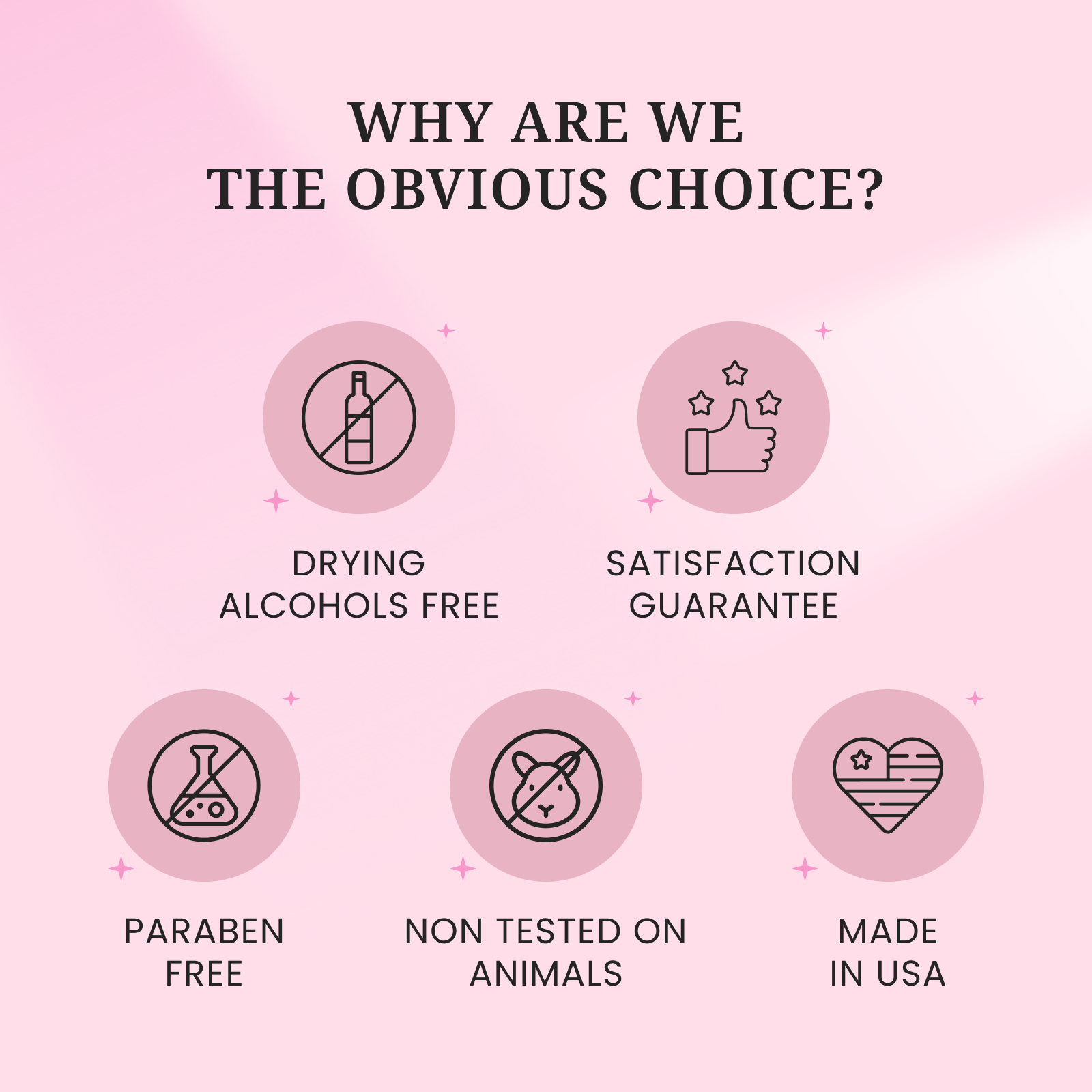 WHY ARE WE THE OBVIOUS CHOICE?

DRYING ALCOHOLS FREE

SATISFACTION GUARANTEE

PARABEN FREE

NON TESTED ON ANIMALS

MADE IN USA